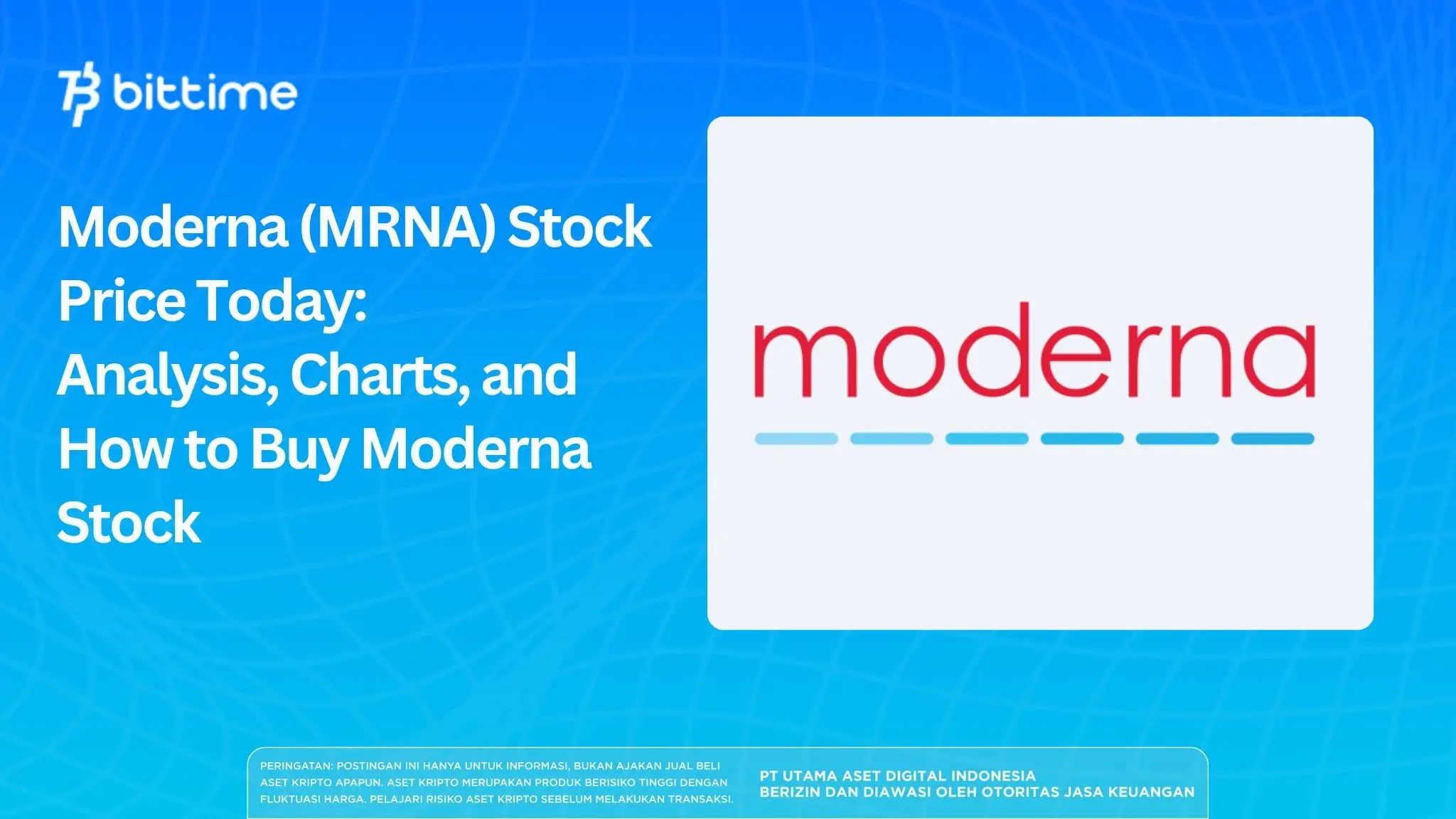 bittime

Moderna (MRNA) Stock Price Today: Analysis, Charts, and How to Buy Moderna Stock

moderna

PERINGATAN: POSTINGAN INI HANYA UNTUK INFORMASI, BUKAN AJAKAN JUAL BELI ASET KRIPTO APAPUN. ASET KRIPTO MERUPAKAN PRODUK BERISIKO TINGGI DENGAN FLUKTUASI HARGA. PELAJARI RISIKO ASET KRIPTO SEBELUM MELAKUKAN TRANSAKSI.

PT UTAMA ASET DIGITAL INDONESIA
BERIZIN DAN DIAWASI OLEH OTORITAS JASA KEUANGAN